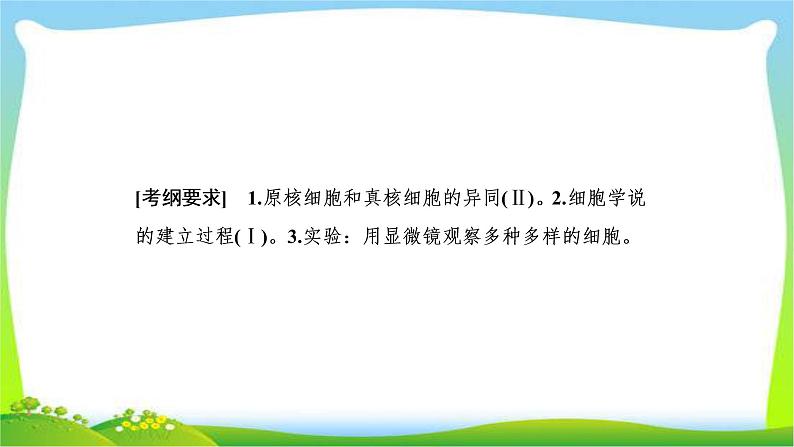 [考纲要求]　1.原核细胞和真核细胞的异同(Ⅱ)。2.细胞学说的建立过程(Ⅰ)。3.实验：用显微镜观察多种多样的细胞。